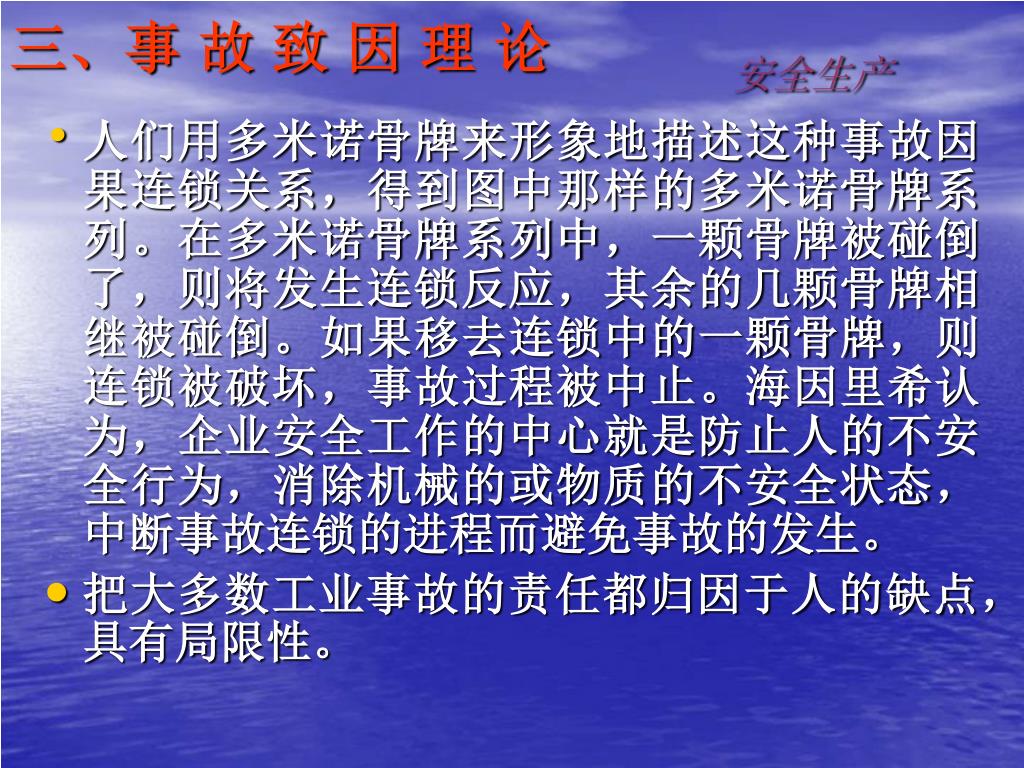 三、事 故 致 因 理 论

安全生产

• 人们用多米诺骨牌来形象地描述这种事故因果连锁关系，得到图中那样的多米诺骨牌系列。在多米诺骨牌系列中，一颗骨牌被碰倒了，则将发生连锁反应，其余的几颗骨牌相继被碰倒。如果移去连锁中的一颗骨牌，则连锁被破坏，事故过程被中止。海因里希认为，企业安全工作的中心就是防止人的不安全行为，消除机械的或物质的不安全状态，中断事故连锁的进程而避免事故的发生。

• 把大多数工业事故的责任都归因于人的缺点，具有局限性。